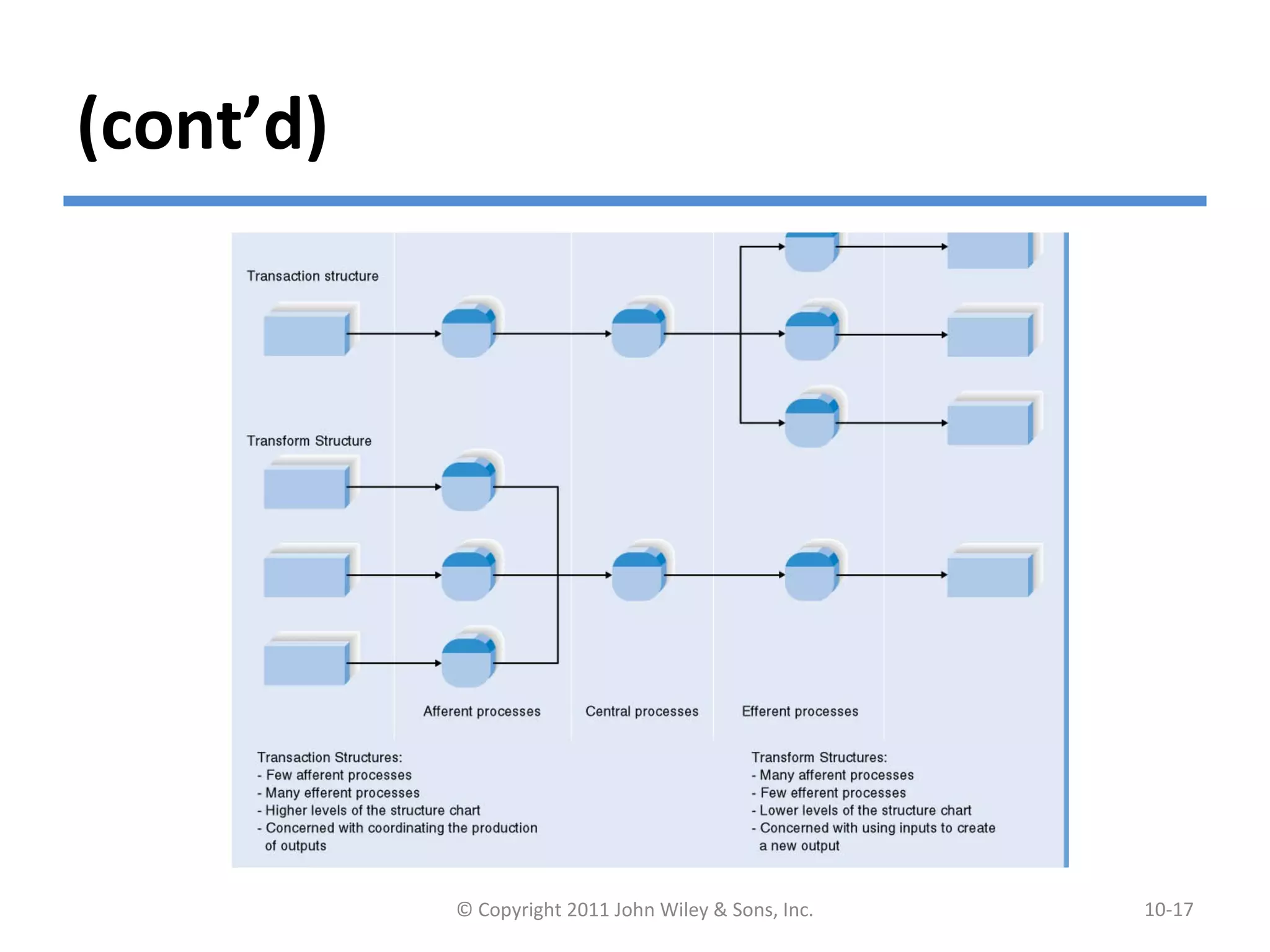 (cont’d)

Transaction structure

Transform Structure

Afferent processes

Central processes

Efferent processes

Transaction Structures:
- Few afferent processes
- Many efferent processes
- Higher levels of the structure chart
- Concerned with coordinating the production of outputs

Transform Structures:
- Many afferent processes
- Few efferent processes
- Lower levels of the structure chart
- Concerned with using inputs to create a new output

© Copyright 2011 John Wiley & Sons, Inc.

10-17